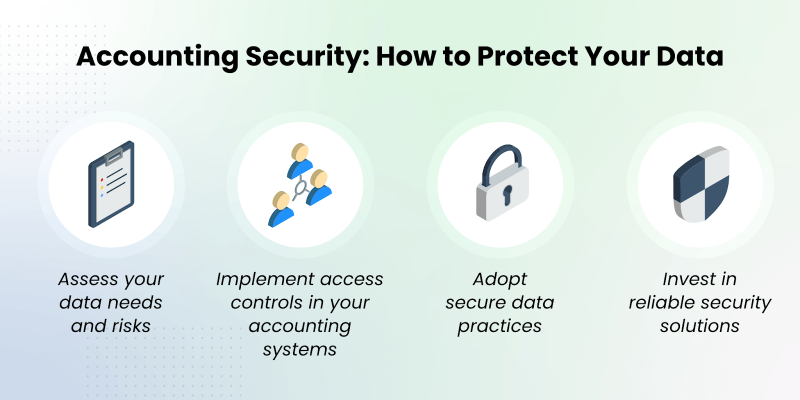 Accounting Security: How to Protect Your Data

Assess your data needs and risks

Implement access controls in your accounting systems

Adopt secure data practices

Invest in reliable security solutions